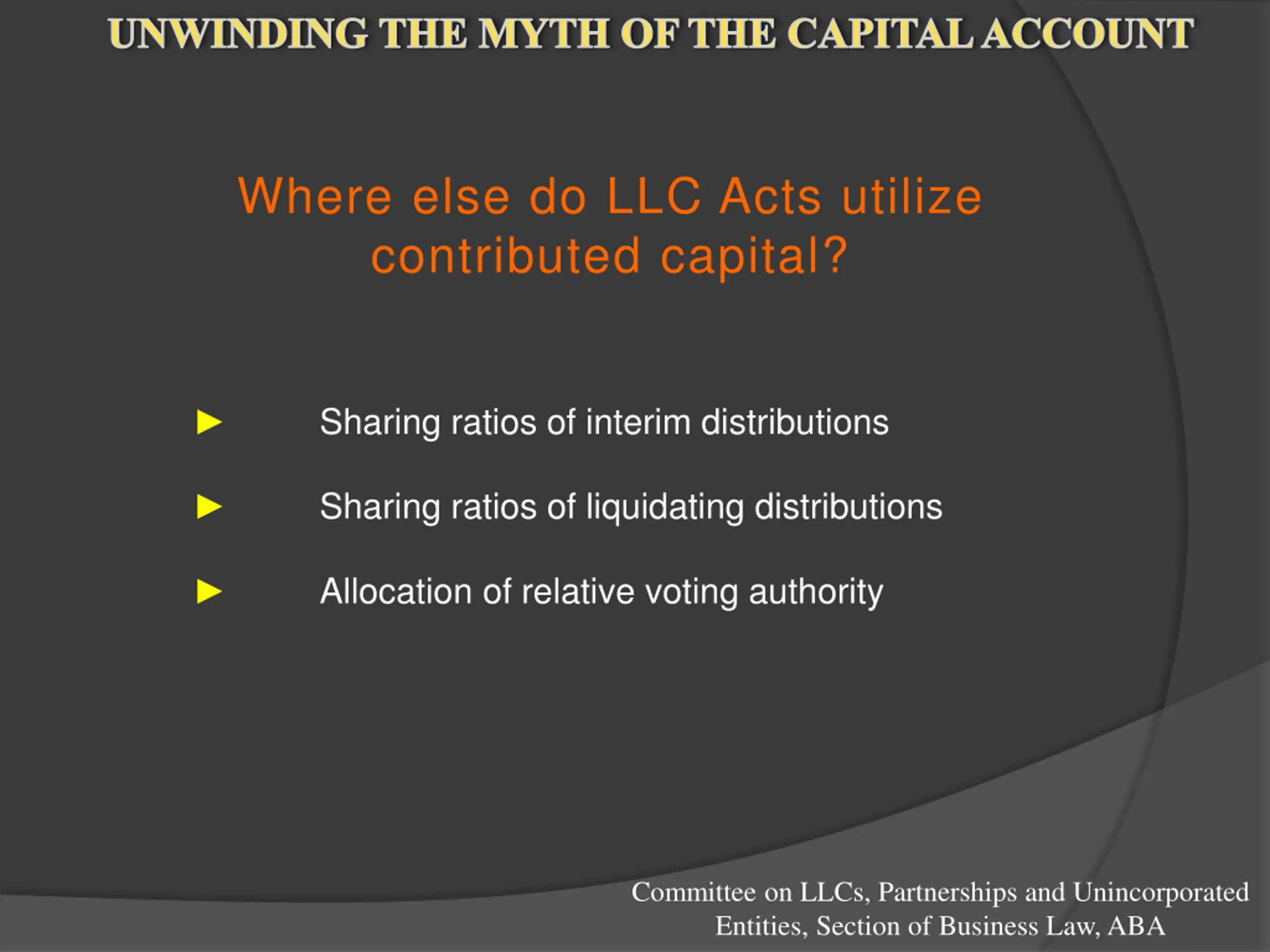 UNWINDING THE MYTH OF THE CAPITAL ACCOUNT

Where else do LLC Acts utilize contributed capital?

► Sharing ratios of interim distributions

► Sharing ratios of liquidating distributions

► Allocation of relative voting authority

Committee on LLCs, Partnerships and Unincorporated Entities, Section of Business Law, ABA